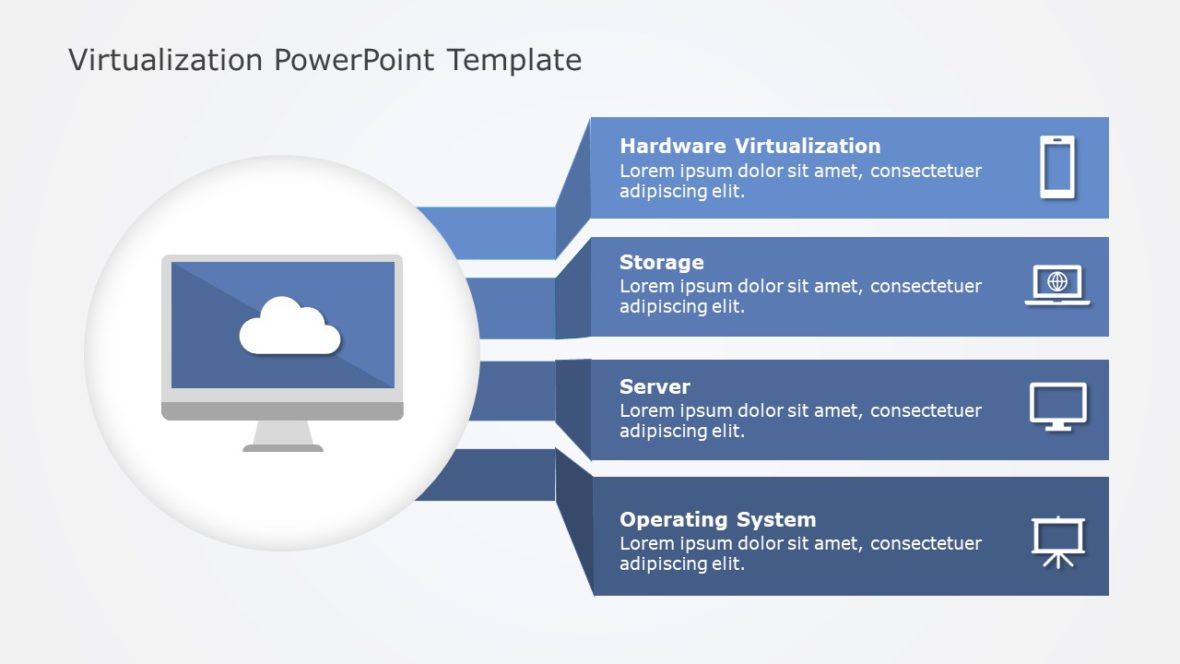 Virtualization PowerPoint Template

Hardware Virtualization
Lorem ipsum dolor sit amet, consectetuer adipiscing elit.

Storage
Lorem ipsum dolor sit amet, consectetuer adipiscing elit.

Server
Lorem ipsum dolor sit amet, consectetuer adipiscing elit.

Operating System
Lorem ipsum dolor sit amet, consectetuer adipiscing elit.